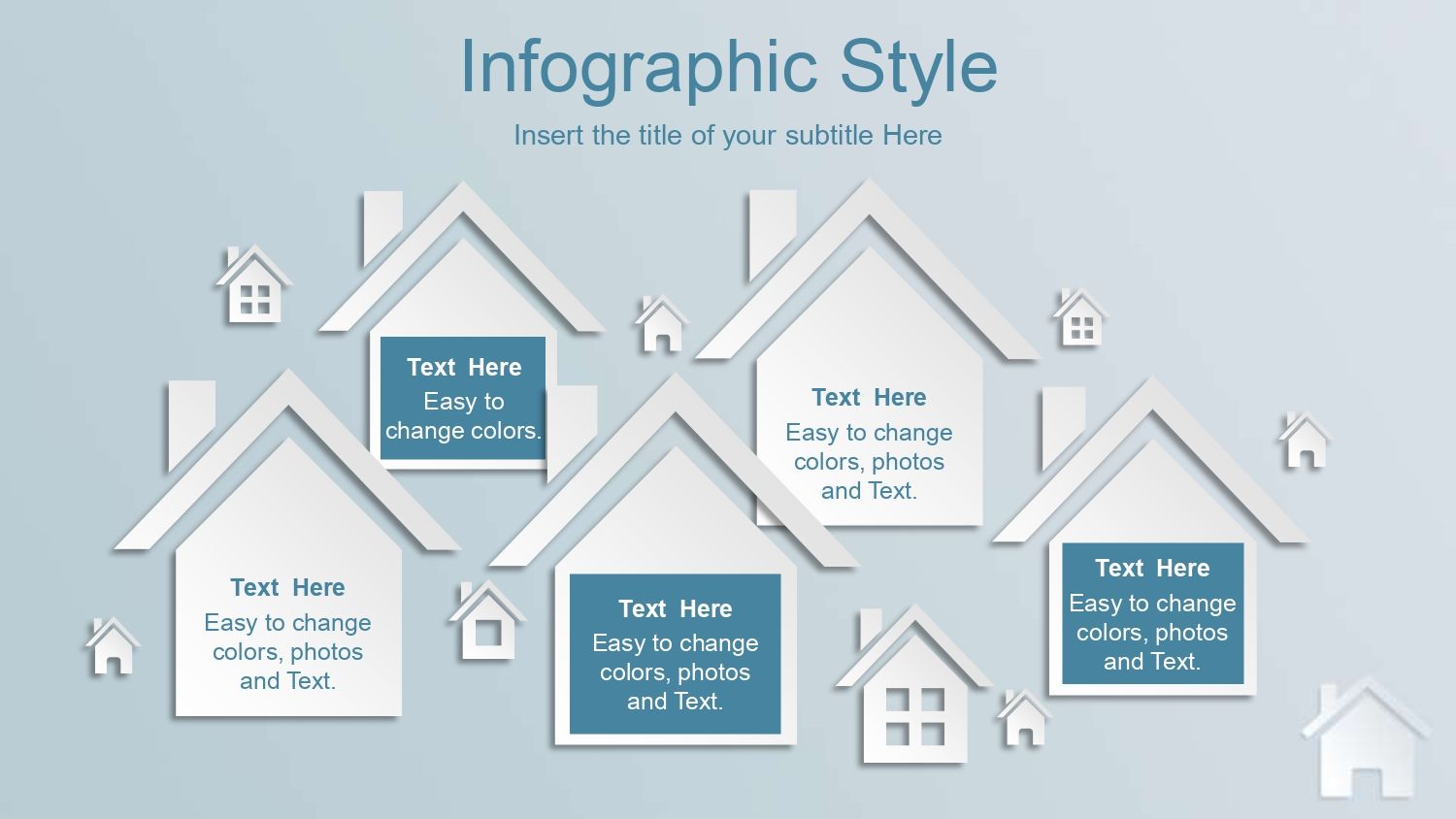 Infographic Style

Insert the title of your subtitle Here

Text Here
Easy to change colors.

Text Here
Easy to change colors, photos and Text.

Text Here
Easy to change colors, photos and Text.

Text Here
Easy to change colors, photos and Text.

Text Here
Easy to change colors, photos and Text.